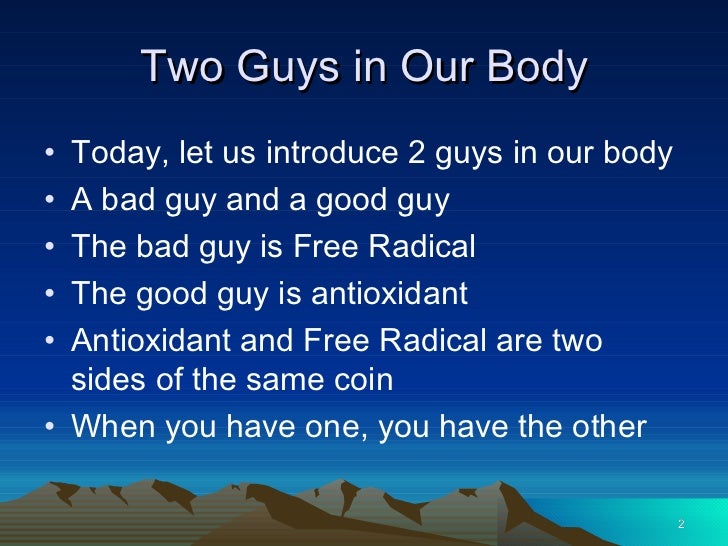 Two Guys in Our Body

• Today, let us introduce 2 guys in our body
• A bad guy and a good guy
• The bad guy is Free Radical
• The good guy is antioxidant
• Antioxidant and Free Radical are two sides of the same coin
• When you have one, you have the other

2